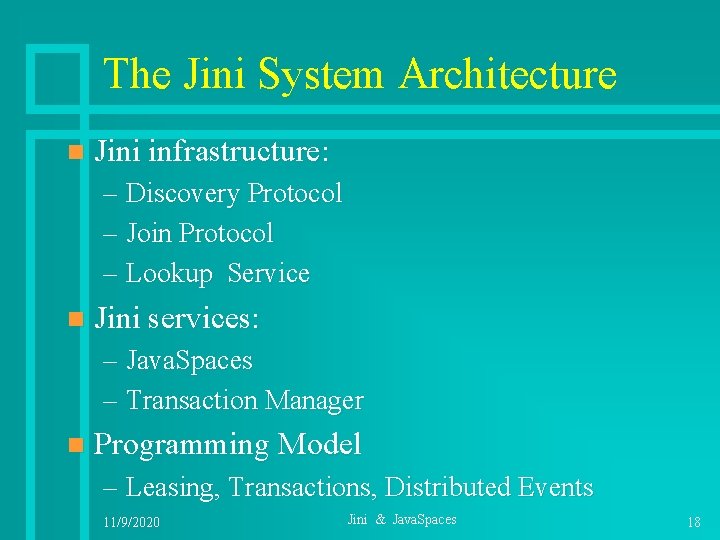 The Jini System Architecture

Jini infrastructure:
– Discovery Protocol
– Join Protocol
– Lookup Service

Jini services:
– JavaSpaces
– Transaction Manager

Programming Model
– Leasing, Transactions, Distributed Events

11/9/2020
Jini & JavaSpaces
18